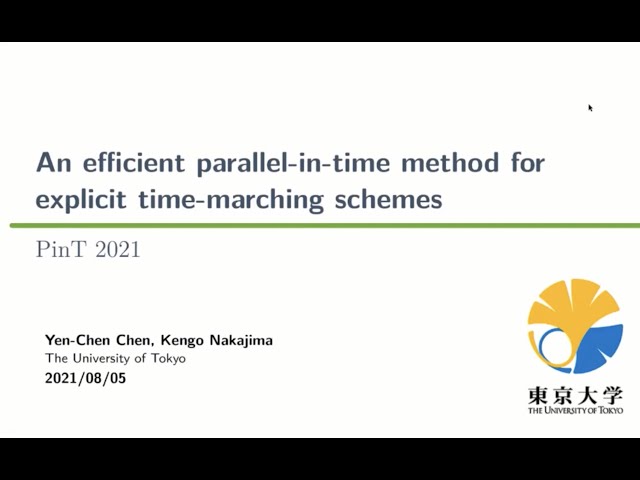 An efficient parallel-in-time method for explicit time-marching schemes

PinT 2021

Yen-Chen Chen, Kengo Nakajima
The University of Tokyo
2021/08/05

東京大学
THE UNIVERSITY OF TOKYO